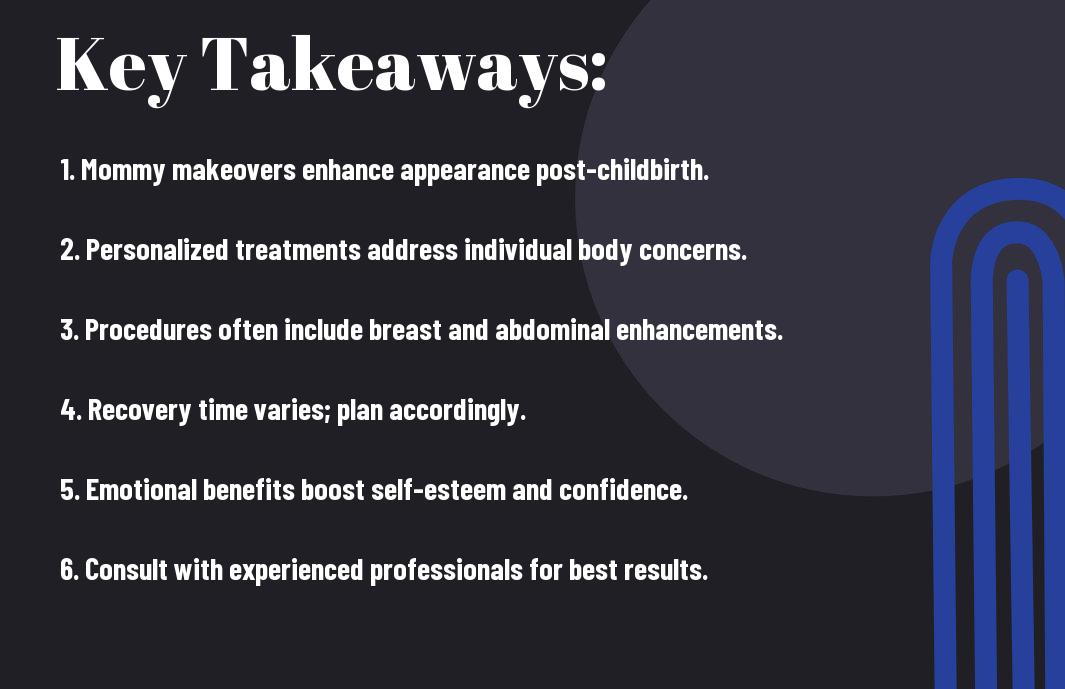 Key Takeaways:

1. Mommy makeovers enhance appearance post-childbirth.

2. Personalized treatments address individual body concerns.

3. Procedures often include breast and abdominal enhancements.

4. Recovery time varies; plan accordingly.

5. Emotional benefits boost self-esteem and confidence.

6. Consult with experienced professionals for best results.